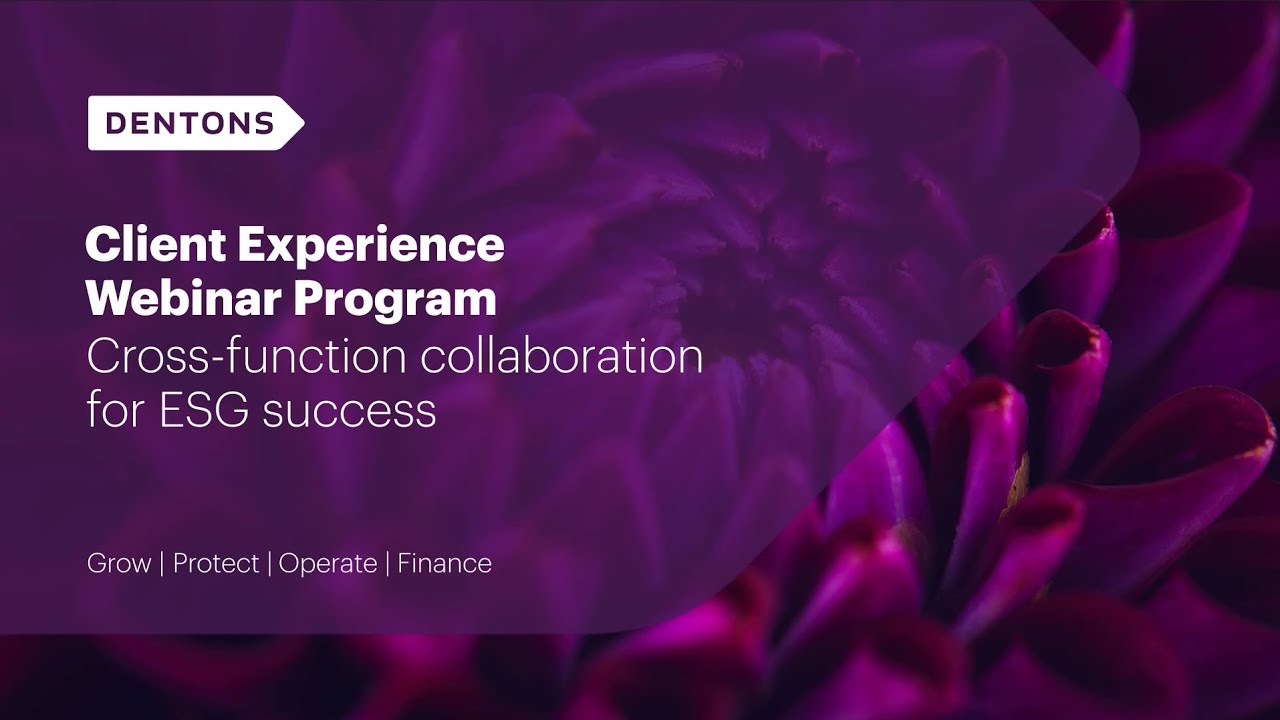 DENTONS

Client Experience Webinar Program
Cross-function collaboration for ESG success

Grow | Protect | Operate | Finance